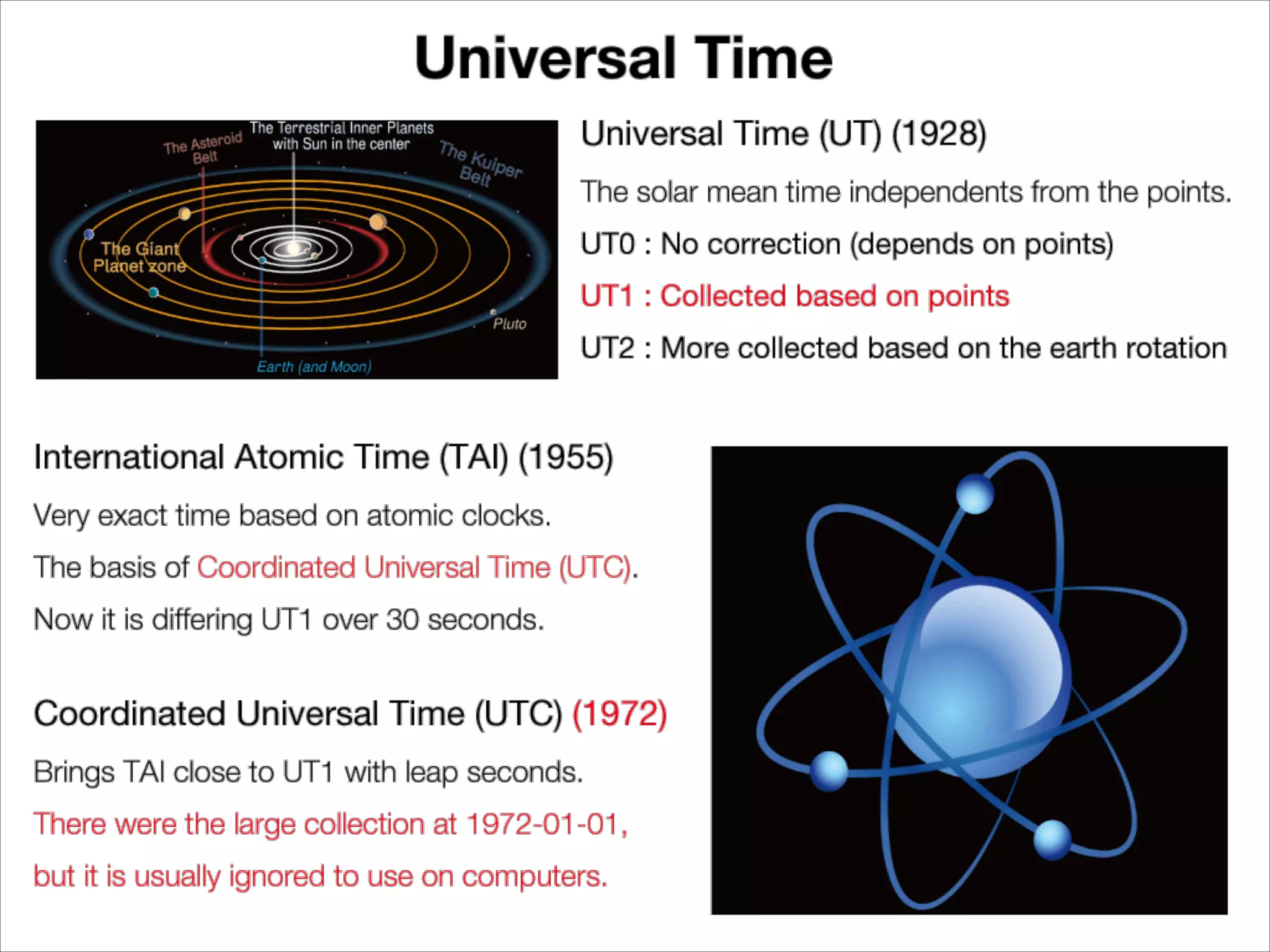 Universal Time

The Asteroid Belt

The Terrestrial Inner Planets with Sun in the center

The Kuiper Belt

The Giant Planet zone

Pluto

Earth (and Moon)

Universal Time (UT) (1928)

The solar mean time independents from the points.

UT0 : No correction (depends on points)

UT1 : Collected based on points

UT2 : More collected based on the earth rotation

International Atomic Time (TAI) (1955)

Very exact time based on atomic clocks.

The basis of Coordinated Universal Time (UTC).

Now it is differing UT1 over 30 seconds.

Coordinated Universal Time (UTC) (1972)

Brings TAI close to UT1 with leap seconds.

There were the large collection at 1972-01-01,

but it is usually ignored to use on computers.